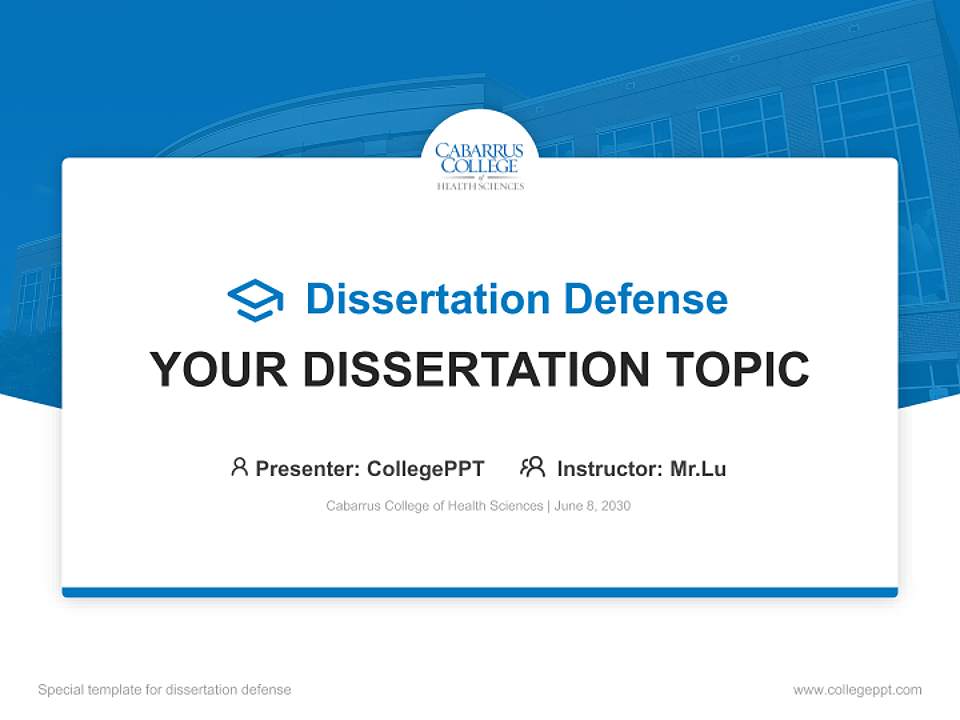 CABARRUS COLLEGE of HEALTH SCIENCES

Dissertation Defense

YOUR DISSERTATION TOPIC

Presenter: CollegePPT Instructor: Mr.Lu

Cabarrus College of Health Sciences | June 8, 2030

Special template for dissertation defense

www.collegeppt.com